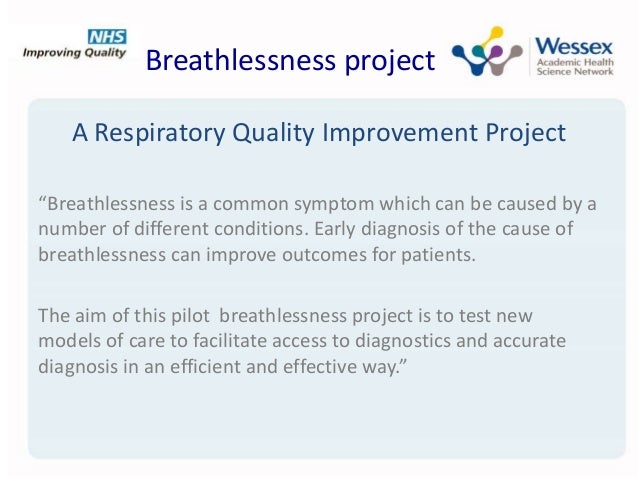 NHS
Improving Quality

Breathlessness project

Wessex
Academic Health
Science Network

A Respiratory Quality Improvement Project

“Breathlessness is a common symptom which can be caused by a number of different conditions. Early diagnosis of the cause of breathlessness can improve outcomes for patients.

The aim of this pilot breathlessness project is to test new models of care to facilitate access to diagnostics and accurate diagnosis in an efficient and effective way.”